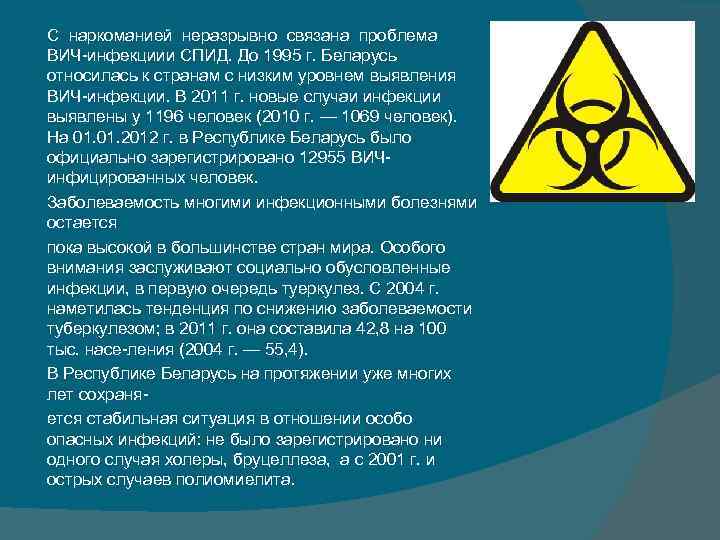 С наркоманией неразрывно связана проблема ВИЧ-инфекциии СПИД. До 1995 г. Беларусь относилась к странам с низким уровнем выявления ВИЧ-инфекции. В 2011 г. новые случаи инфекции выявлены у 1196 человек (2010 г. — 1069 человек). На 01.01.2012 г. в Республике Беларусь было официально зарегистрировано 12955 ВИЧ-инфицированных человек.

Заболеваемость многими инфекционными болезнями остается

пока высокой в большинстве стран мира. Особого внимания заслуживают социально обусловленные инфекции, в первую очередь туеркулез. С 2004 г. наметилась тенденция по снижению заболеваемости туберкулезом; в 2011 г. она составила 42,8 на 100 тыс. насе-ления (2004 г. — 55,4).

В Республике Беларусь на протяжении уже многих лет сохраня-

ется стабильная ситуация в отношении особо опасных инфекций: не было зарегистрировано ни одного случая холеры, бруцеллеза, а с 2001 г. и острых случаев полиомиелита.